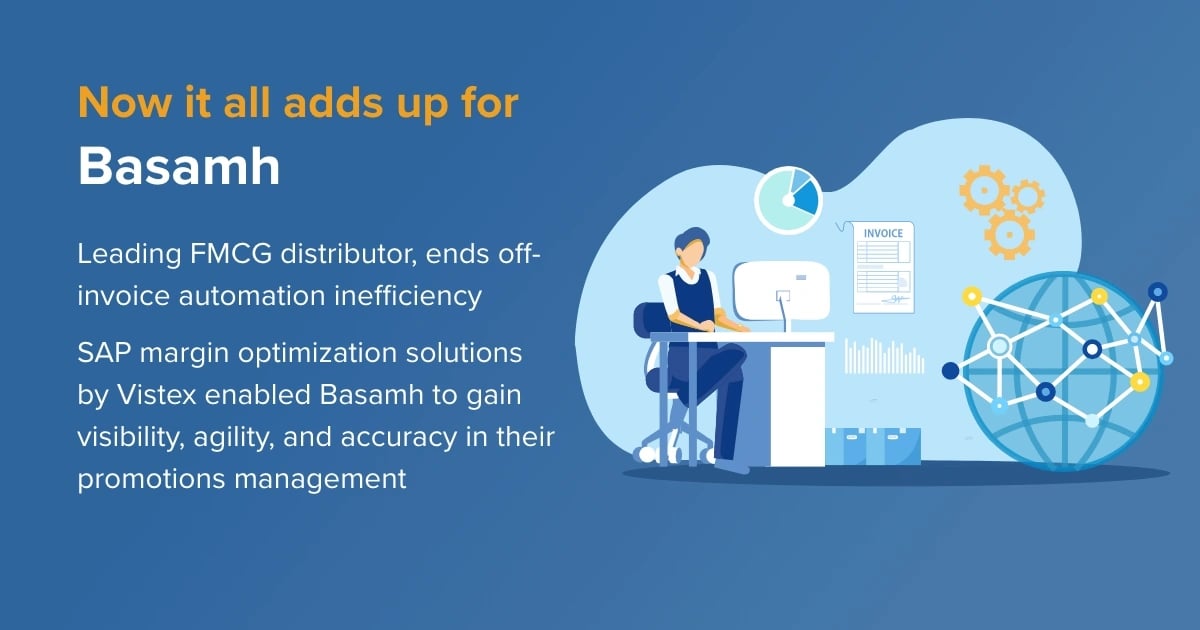 Now it all adds up for
Basamh

Leading FMCG distributor, ends off-invoice automation inefficiency

SAP margin optimization solutions by Vistex enabled Basamh to gain visibility, agility, and accuracy in their promotions management

INVOICE